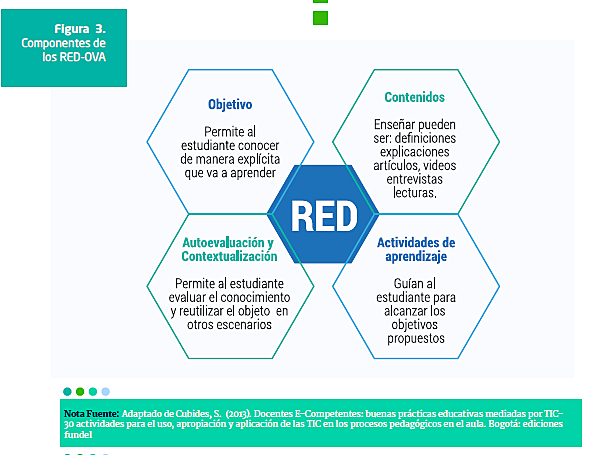 Figura 3.
Componentes de los RED-OVA

Objetivo

Permite al estudiante conocer de manera explícita que va a aprender

Contenidos

Enseñar pueden ser: definiciones explicaciones artículos, videos entrevistas lecturas.

RED

Autoevaluación y Contextualización

Permite al estudiante evaluar el conocimiento y reutilizar el objeto en otros escenarios

Actividades de aprendizaje

Guían al estudiante para alcanzar los objetivos propuestos

Nota Fuente: Adaptado de Cubides, S. (2013). Docentes E-Competentes: buenas prácticas educativas mediadas por TIC-30 actividades para el uso, apropiación y aplicación de las TIC en los procesos pedagógicos en el aula. Bogotá: ediciones fundel